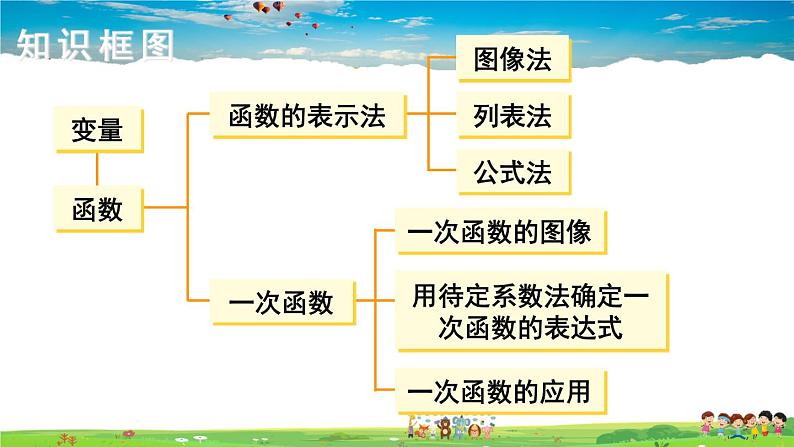 知识框图

变量

函数

函数的表示法

图像法

列表法

公式法

一次函数

一次函数的图像

用待定系数法确定一次函数的表达式

一次函数的应用